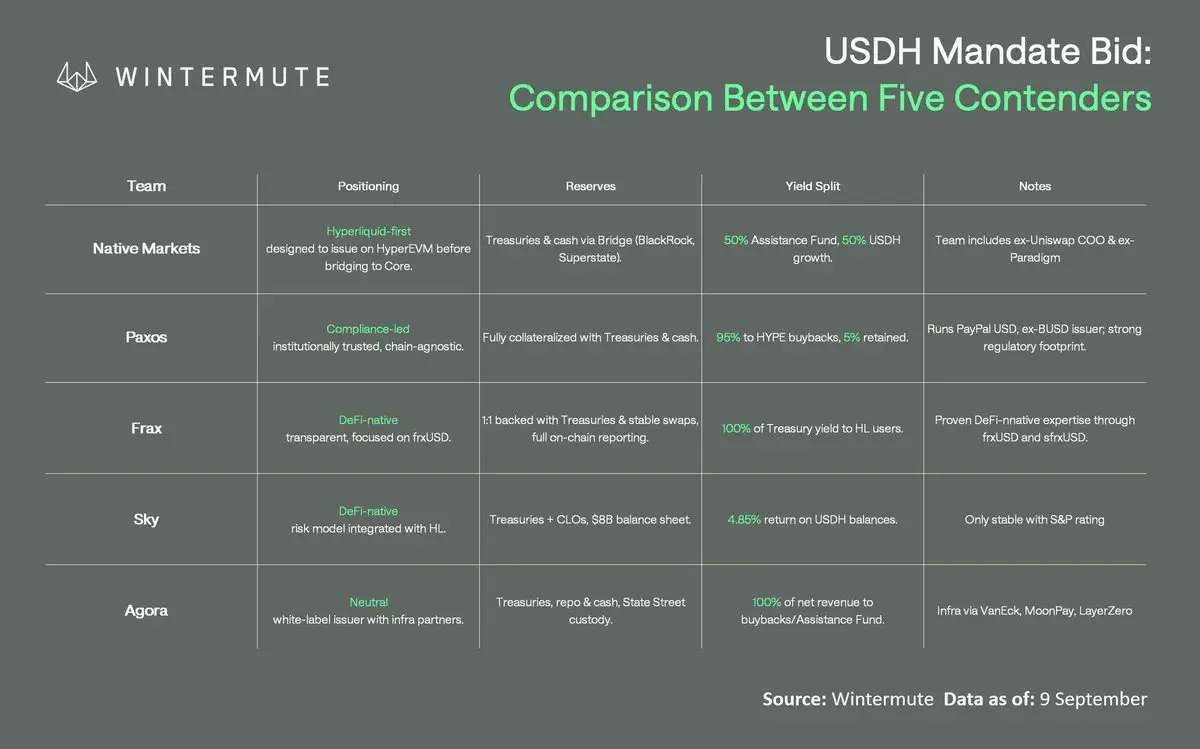 WINTERMUTE

USDH Mandate Bid:
Comparison Between Five Contenders

| Team | Positioning | Reserves | Yield Split | Notes |
|---|---|---|---|---|
| Native Markets | Hyperliquid-first designed to issue on HyperEVM before bridging to Core. | Treasuries & cash via Bridge (BlackRock, Superstate). | 50% Assistance Fund, 50% USDH growth. | Team includes ex-Uniswap COO & ex-Paradigm |
| Paxos | Compliance-led institutionally trusted, chain-agnostic. | Fully collateralized with Treasuries & cash. | 95% to HYPE buybacks, 5% retained. | Runs PayPal USD, ex-BUSD issuer; strong regulatory footprint. |
| Frax | DeFi-native transparent, focused on frxUSD. | 1:1 backed with Treasuries & stable swaps, full on-chain reporting. | 100% of Treasury yield to HL users. | Proven DeFi-nnative expertise through frxUSD and sfrxUSD. |
| Sky | DeFi-native risk model integrated with HL. | Treasuries + CLOs, $8B balance sheet. | 4.85% return on USDH balances. | Only stable with S&P rating |
| Agora | Neutral white-label issuer with infra partners. | Treasuries, repo & cash, State Street custody. | 100% of net revenue to buybacks/Assistance Fund. | Infra via VanEck, MoonPay, LayerZero |

Source: Wintermute Data as of: 9 September